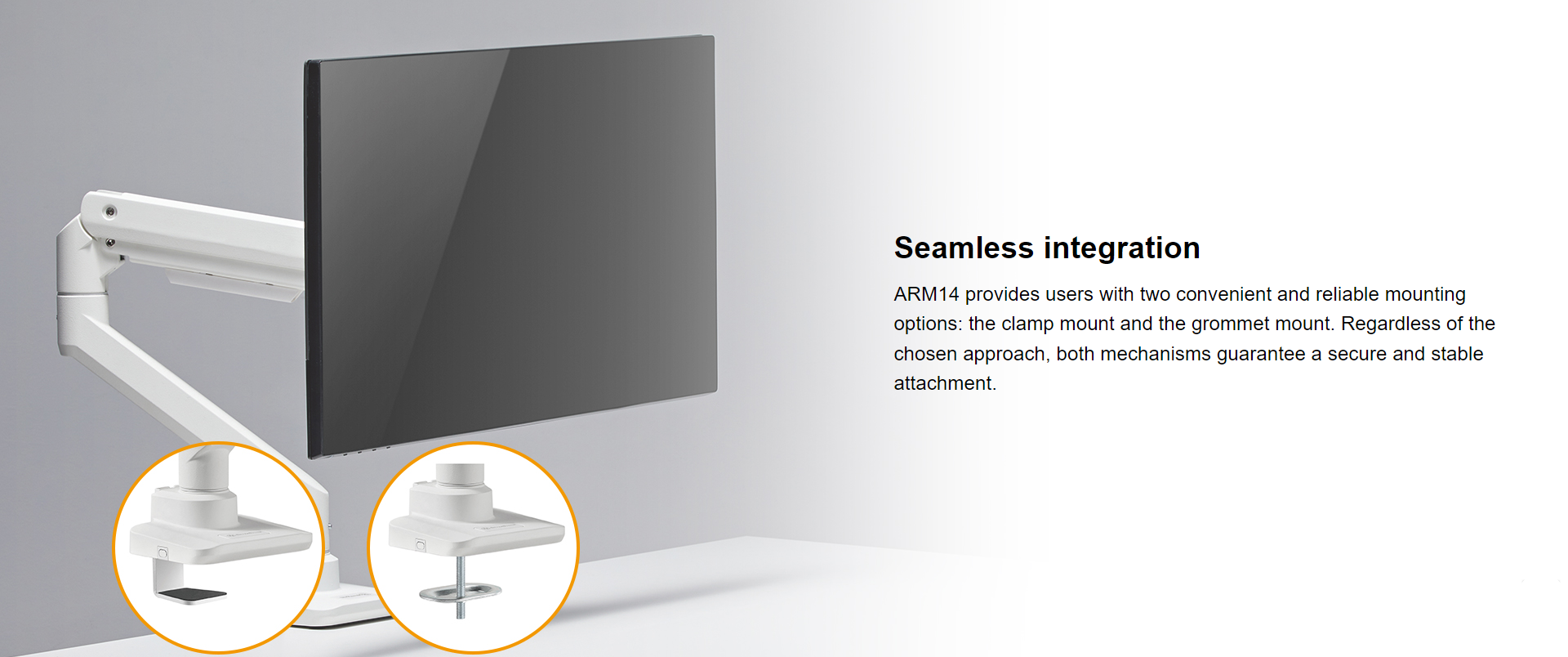 Seamless integration

ARM14 provides users with two convenient and reliable mounting options: the clamp mount and the grommet mount. Regardless of the chosen approach, both mechanisms guarantee a secure and stable attachment.